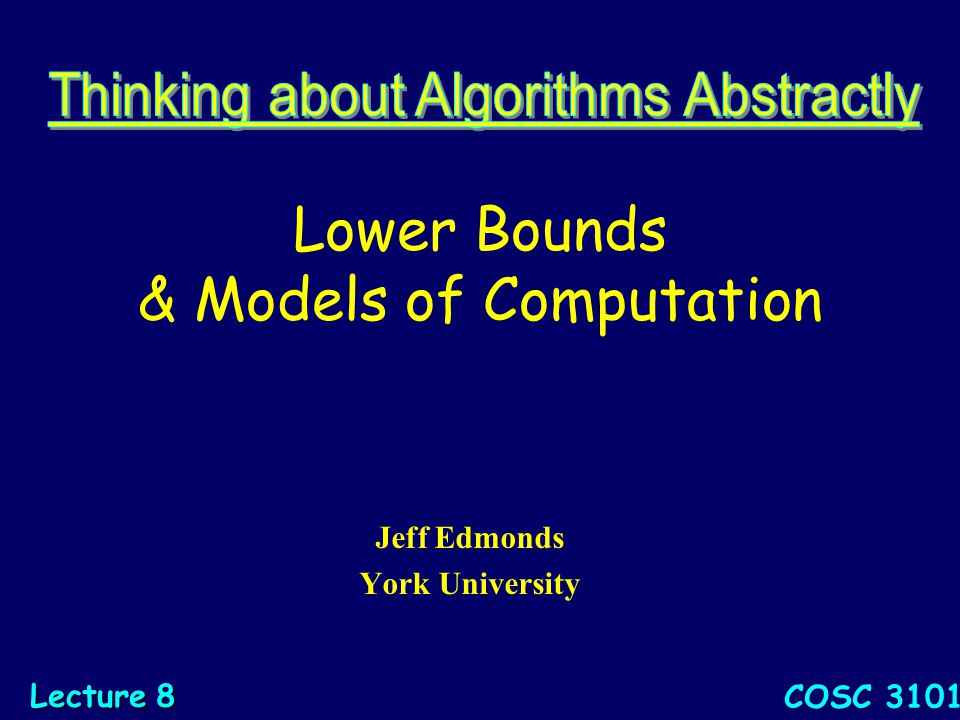 Thinking about Algorithms Abstractly

Lower Bounds
& Models of Computation

Jeff Edmonds
York University

Lecture 8

COSC 3101